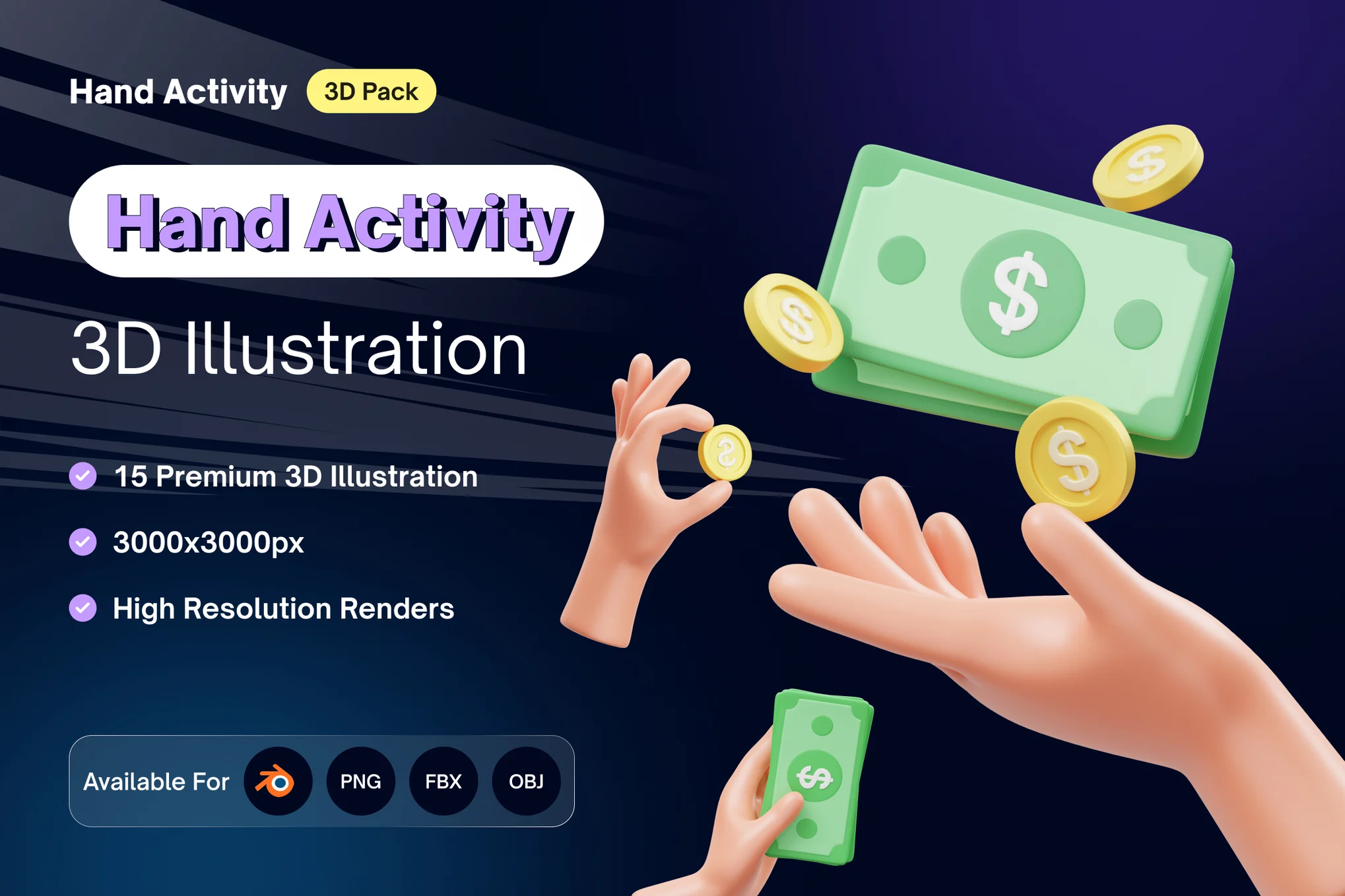 Hand Activity 3D Pack

Hand Activity

3D Illustration

15 Premium 3D Illustration

3000x3000px

High Resolution Renders

Available For PNG FBX OBJ

$ $ $ $ $ $